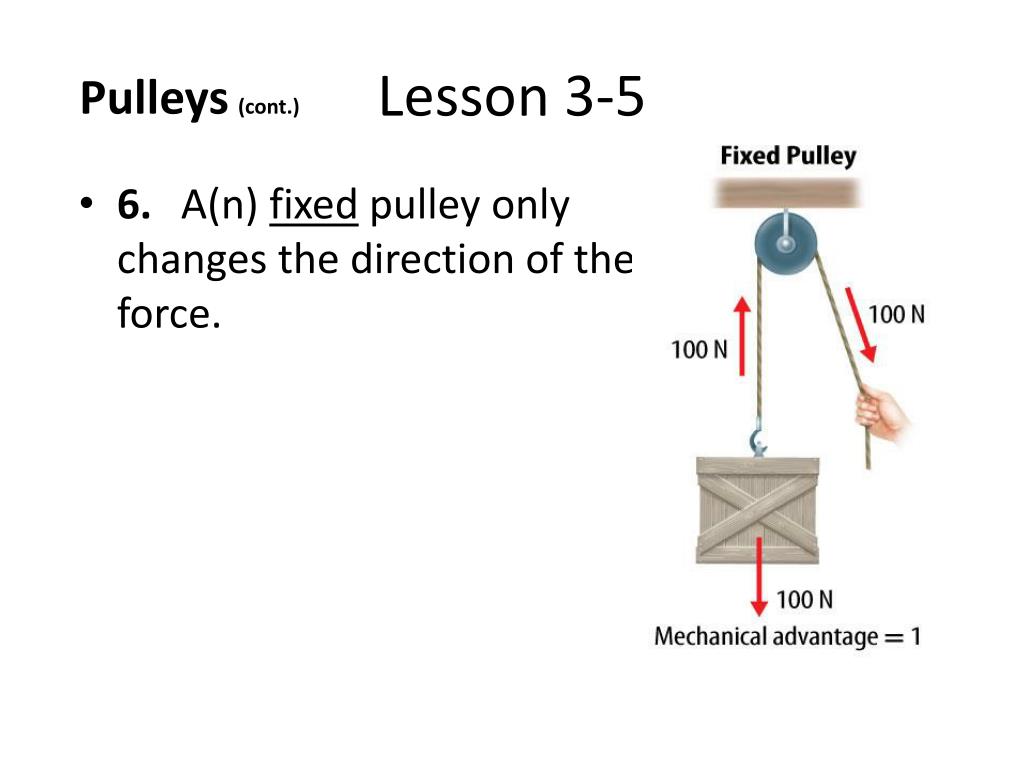 Pulleys (cont.) Lesson 3-5

• 6. A(n) fixed pulley only changes the direction of the force.

Fixed Pulley

100 N

100 N

100 N

Mechanical advantage = 1